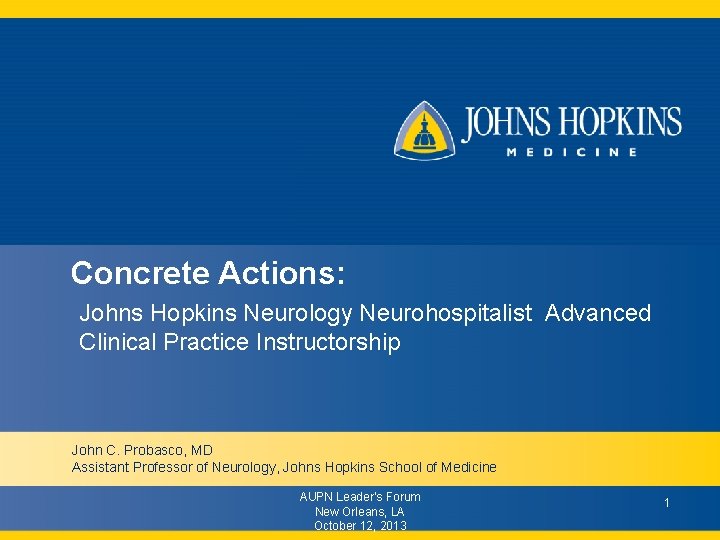 JOHNS HOPKINS
MEDICINE

Concrete Actions:

Johns Hopkins Neurology Neurohospitalist Advanced Clinical Practice Instructorship

John C. Probasco, MD
Assistant Professor of Neurology, Johns Hopkins School of Medicine

AUPN Leader's Forum
New Orleans, LA
October 12, 2013

1